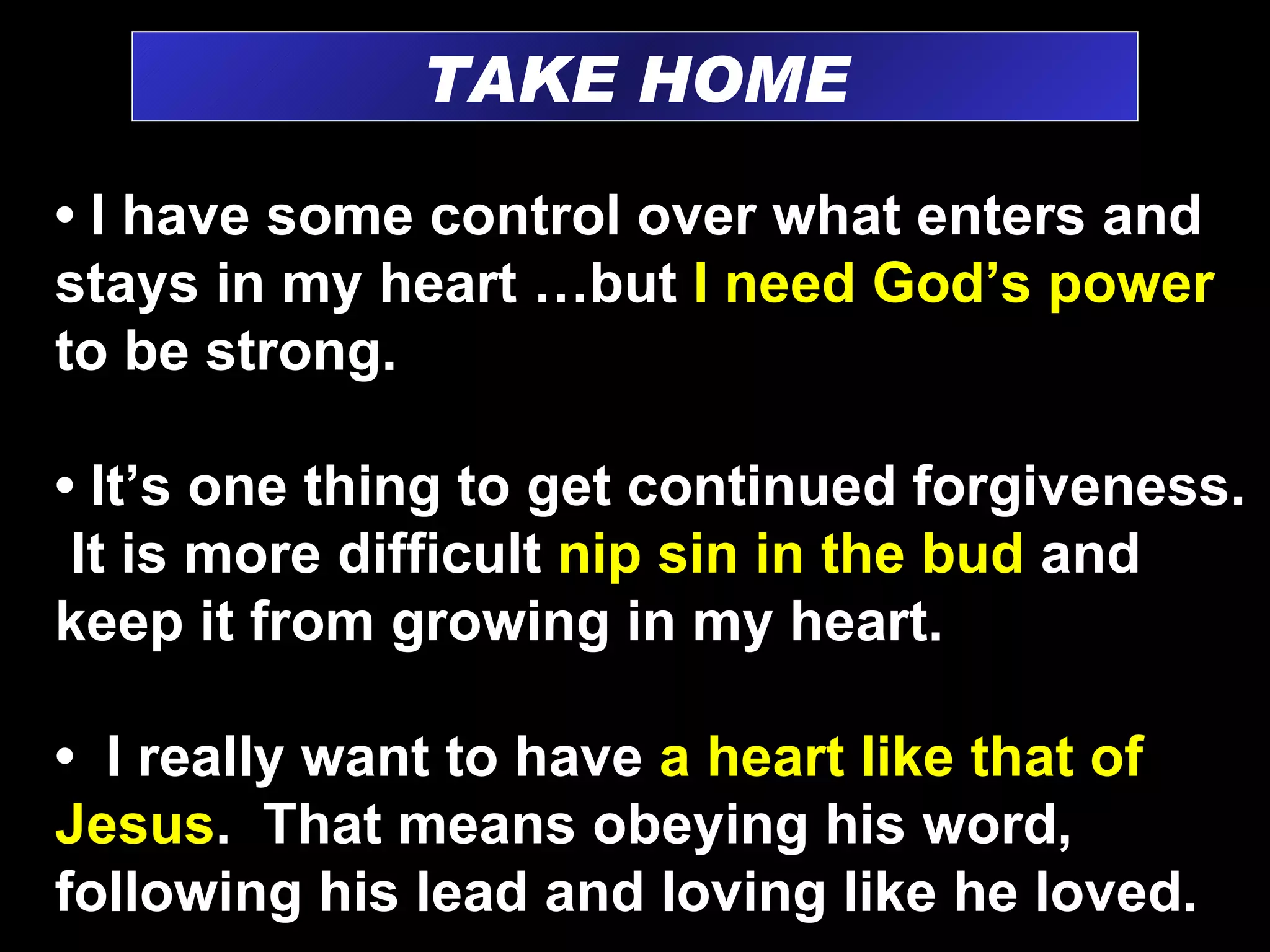 TAKE HOME

• I have some control over what enters and stays in my heart …but I need God’s power to be strong.

• It’s one thing to get continued forgiveness. It is more difficult nip sin in the bud and keep it from growing in my heart.

• I really want to have a heart like that of Jesus. That means obeying his word, following his lead and loving like he loved.